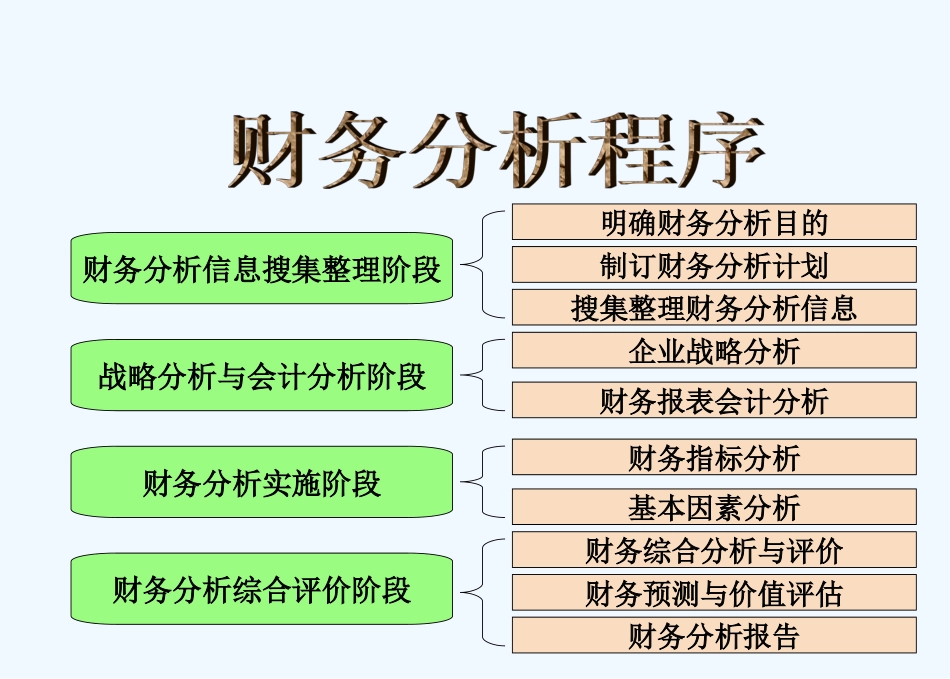 财务分析程序

财务分析信息搜集整理阶段

明确财务分析目的

制订财务分析计划

搜集整理财务分析信息

战略分析与会计分析阶段

企业战略分析

财务报表会计分析

财务分析实施阶段

财务指标分析

基本因素分析

财务分析综合评价阶段

财务综合分析与评价

财务预测与价值评估

财务分析报告